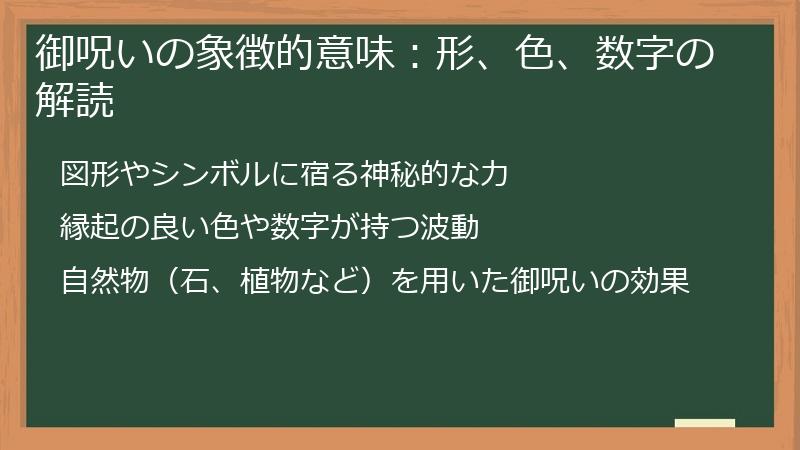 御呪いの象徴的意味：形、色、数字の解読

図形やシンボルに宿る神秘的な力

縁起の良い色や数字が持つ波動

自然物（石、植物など）を用いた御呪いの効果